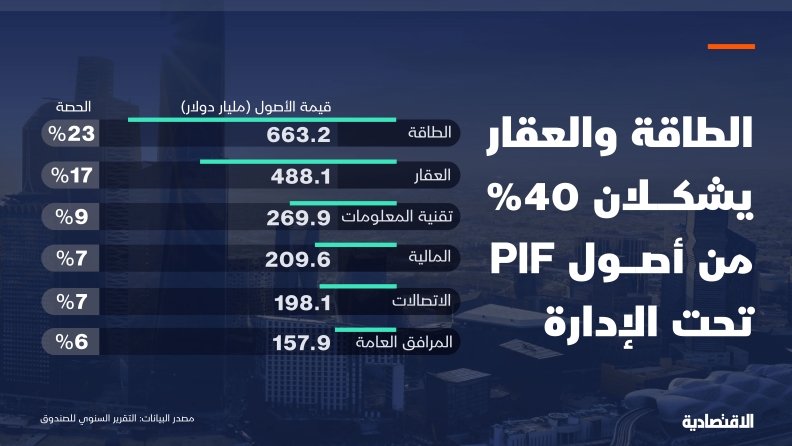 الطاقة والعقار يشكلان 40% من أصول PIF تحت الإدارة

| | قيمة الأصول (مليار دولار) | الحصة |
|---|---|---|
| الطاقة | 663.2 | %23 |
| العقار | 488.1 | %17 |
| تقنية المعلومات | 269.9 | %9 |
| المالية | 209.6 | %7 |
| الاتصالات | 198.1 | %7 |
| المرافق العامة | 157.9 | %6 |

مصدر البيانات: التقرير السنوي للصندوق

الاقتصادية